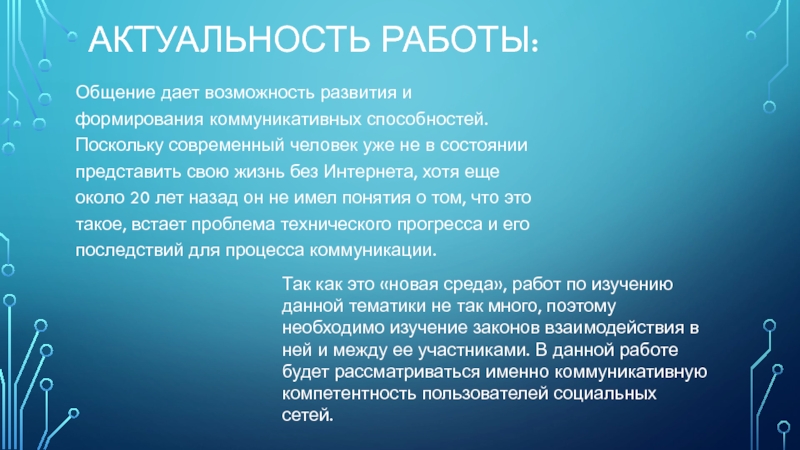 АКТУАЛЬНОСТЬ РАБОТЫ:

Общение дает возможность развития и формирования коммуникативных способностей. Поскольку современный человек уже не в состоянии представить свою жизнь без Интернета, хотя еще около 20 лет назад он не имел понятия о том, что это такое, встает проблема технического прогресса и его последствий для процесса коммуникации.

Так как это «новая среда», работ по изучению данной тематики не так много, поэтому необходимо изучение законов взаимодействия в ней и между ее участниками. В данной работе будет рассматриваться именно коммуникативную компетентность пользователей социальных сетей.